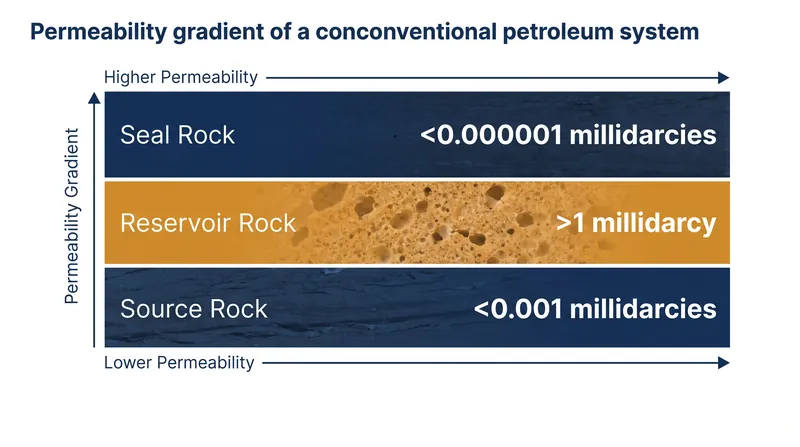 Permeability gradient of a conconventional petroleum system

Higher Permeability

Permeability Gradient

Seal Rock <0.000001 millidarcies

Reservoir Rock >1 millidarcy

Source Rock <0.001 millidarcies

Lower Permeability